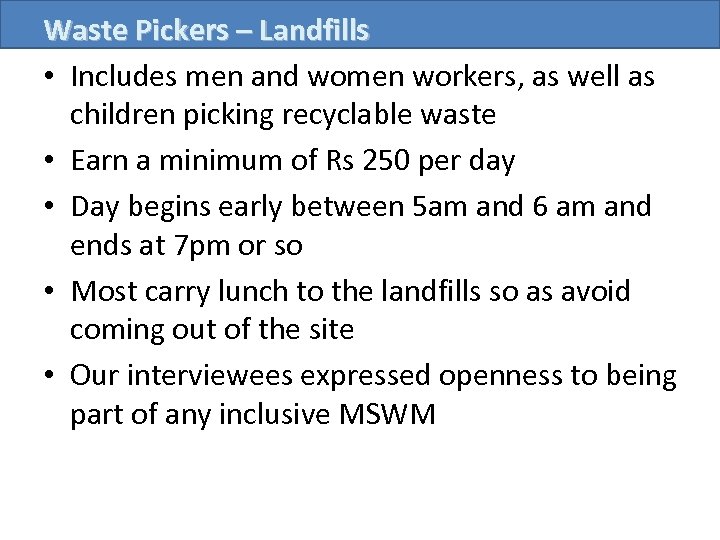 Waste Pickers – Landfills

• Includes men and women workers, as well as children picking recyclable waste

• Earn a minimum of Rs 250 per day

• Day begins early between 5am and 6 am and ends at 7pm or so

• Most carry lunch to the landfills so as avoid coming out of the site

• Our interviewees expressed openness to being part of any inclusive MSWM